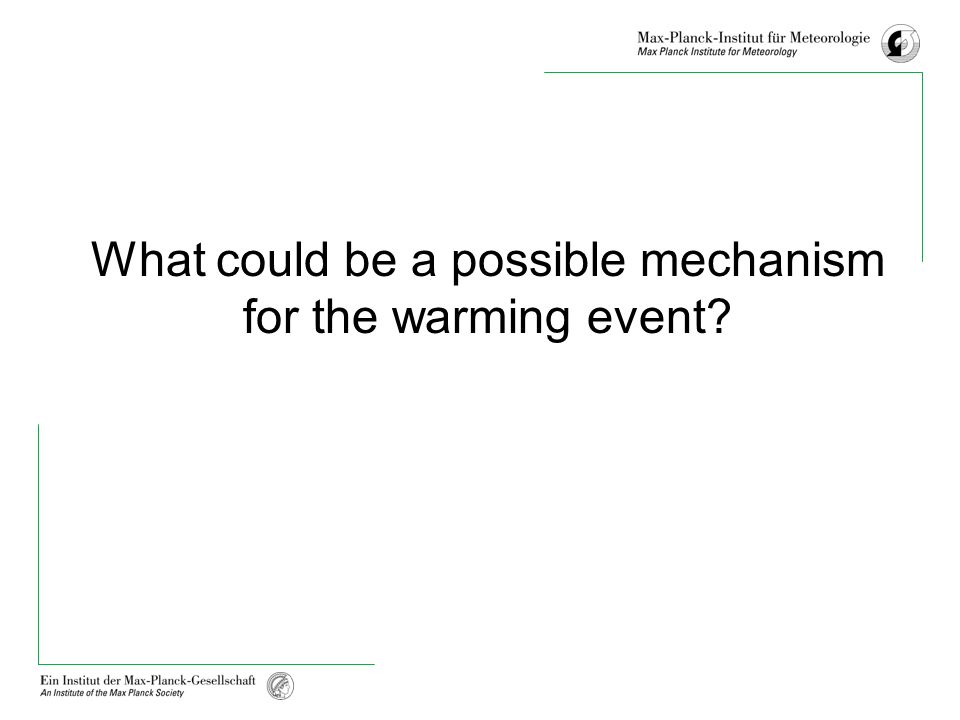 Max-Planck-Institut für Meteorologie
Max Planck Institute for Meteorology

What could be a possible mechanism for the warming event?

Ein Institut der Max-Planck-Gesellschaft
An Institute of the Max Planck Society